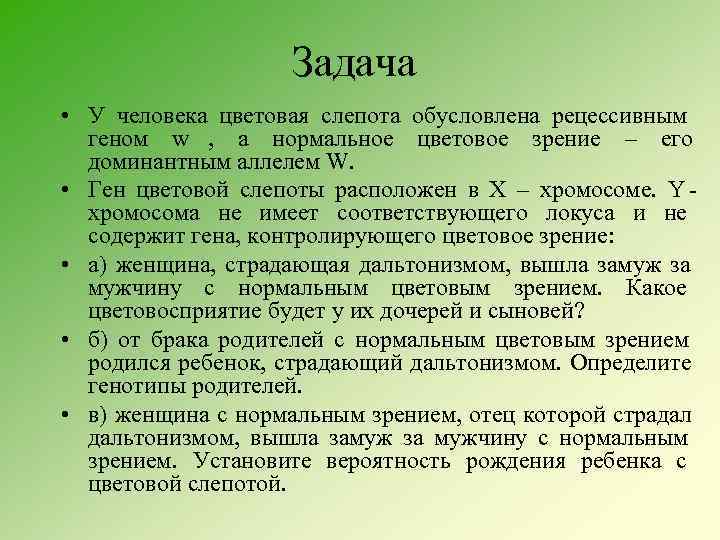 Задача

• У человека цветовая слепота обусловлена рецессивным геном w , а нормальное цветовое зрение – его доминантным аллелем W.

• Ген цветовой слепоты расположен в X – хромосоме. Y - хромосома не имеет соответствующего локуса и не содержит гена, контролирующего цветовое зрение:

• а) женщина, страдающая дальтонизмом, вышла замуж за мужчину с нормальным цветовым зрением. Какое цветовосприятие будет у их дочерей и сыновей?

• б) от брака родителей с нормальным цветовым зрением родился ребенок, страдающий дальтонизмом. Определите генотипы родителей.

• в) женщина с нормальным зрением, отец которой страдал дальтонизмом, вышла замуж за мужчину с нормальным зрением. Установите вероятность рождения ребенка с цветовой слепотой.